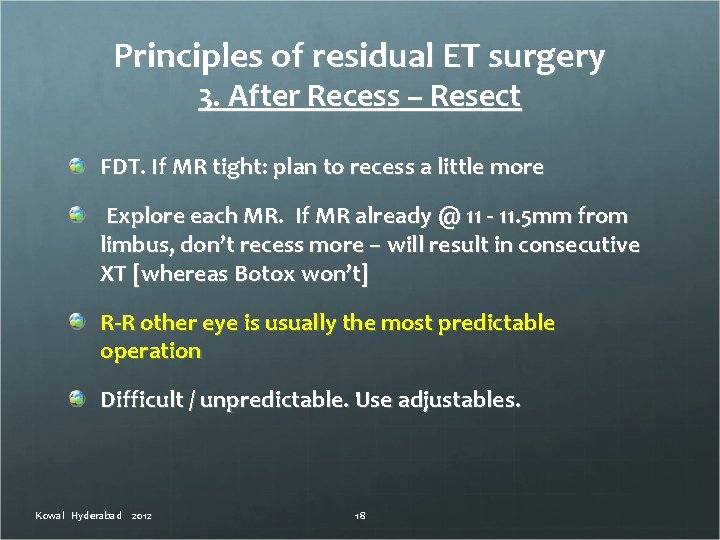 Principles of residual ET surgery
3. After Recess – Resect

FDT. If MR tight: plan to recess a little more

Explore each MR. If MR already @ 11 - 11.5mm from limbus, don't recess more – will result in consecutive XT [whereas Botox won't]

R-R other eye is usually the most predictable operation

Difficult / unpredictable. Use adjustables.

Kowal Hyderabad 2012

18